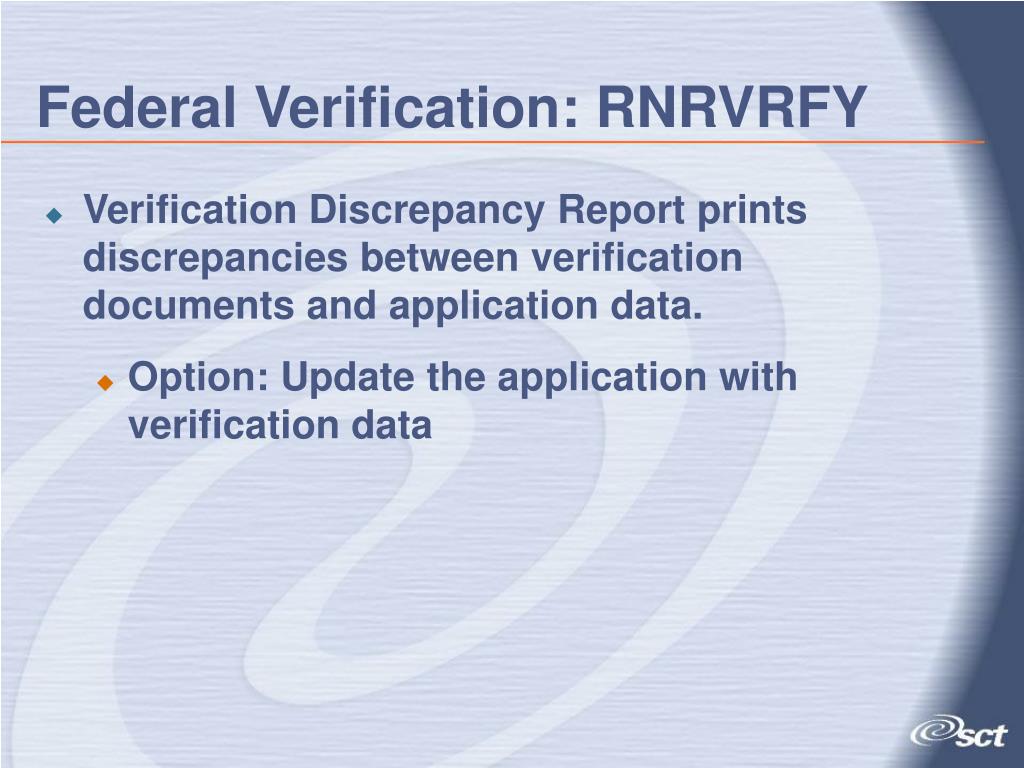 Federal Verification: RNRVRFY

Verification Discrepancy Report prints discrepancies between verification documents and application data.

Option: Update the application with verification data

sct